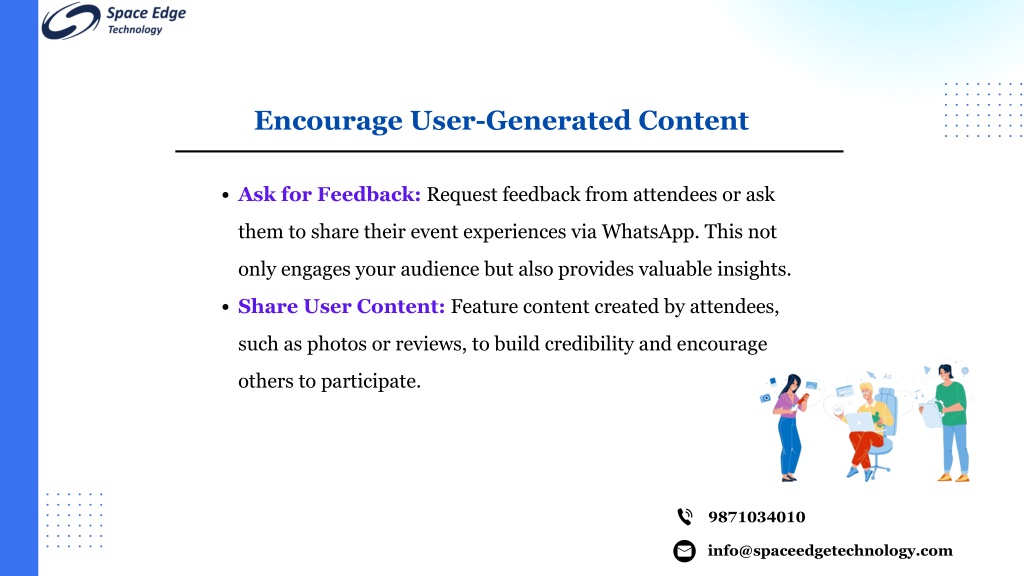 Space Edge
Technology

Encourage User-Generated Content

• Ask for Feedback: Request feedback from attendees or ask them to share their event experiences via WhatsApp. This not only engages your audience but also provides valuable insights.
• Share User Content: Feature content created by attendees, such as photos or reviews, to build credibility and encourage others to participate.

9871034010

info@spaceedgetechnology.com